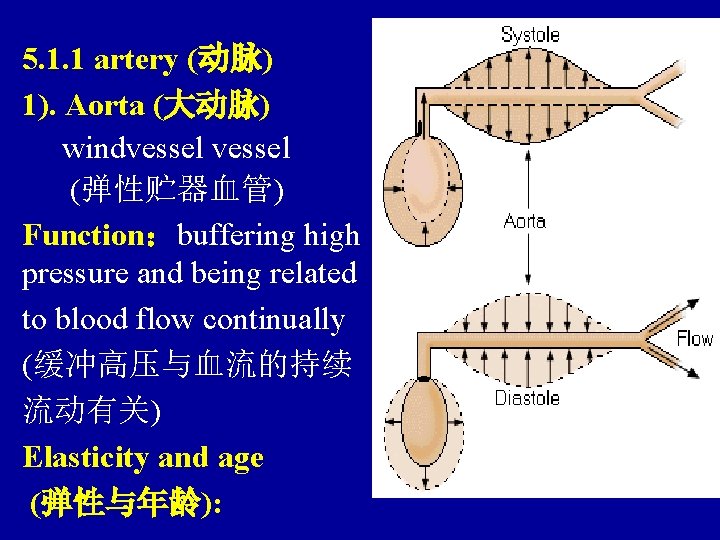 5.1.1 artery (动脉)
1). Aorta (大动脉)
windvessel vessel
(弹性贮器血管)
Function: buffering high pressure and being related to blood flow continually
(缓冲高压与血流的持续流动有关)
Elasticity and age
(弹性与年龄):

Systole
Aorta
Flow
Diastole